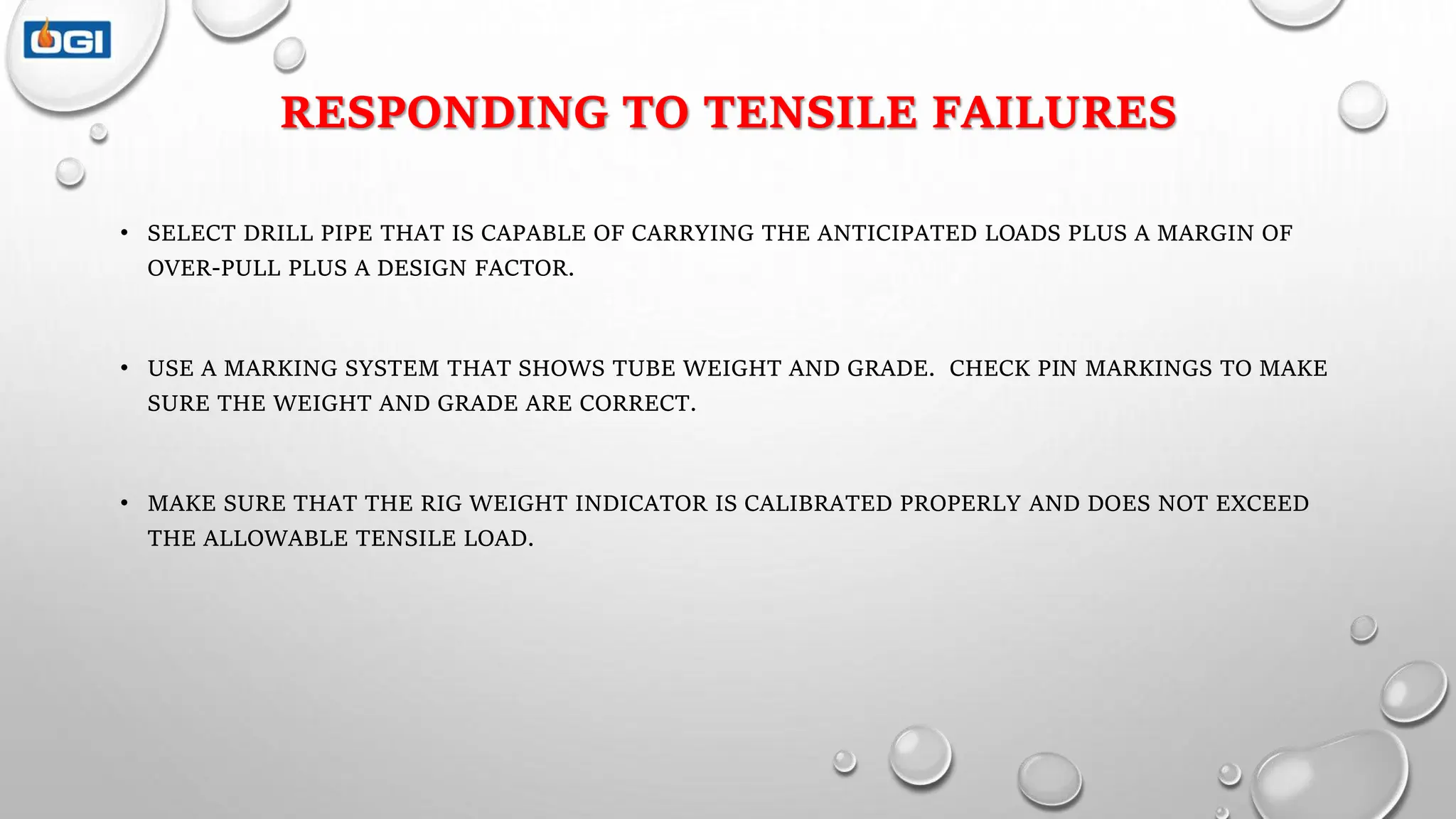 OGI

RESPONDING TO TENSILE FAILURES

• SELECT DRILL PIPE THAT IS CAPABLE OF CARRYING THE ANTICIPATED LOADS PLUS A MARGIN OF OVER-PULL PLUS A DESIGN FACTOR.

• USE A MARKING SYSTEM THAT SHOWS TUBE WEIGHT AND GRADE. CHECK PIN MARKINGS TO MAKE SURE THE WEIGHT AND GRADE ARE CORRECT.

• MAKE SURE THAT THE RIG WEIGHT INDICATOR IS CALIBRATED PROPERLY AND DOES NOT EXCEED THE ALLOWABLE TENSILE LOAD.